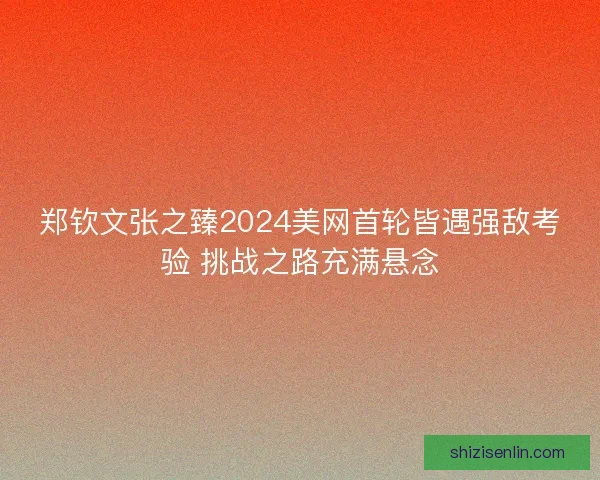 郑钦文张之臻2024美网首轮皆遇强敌考验 挑战之路充满悬念

shizisenlin.com